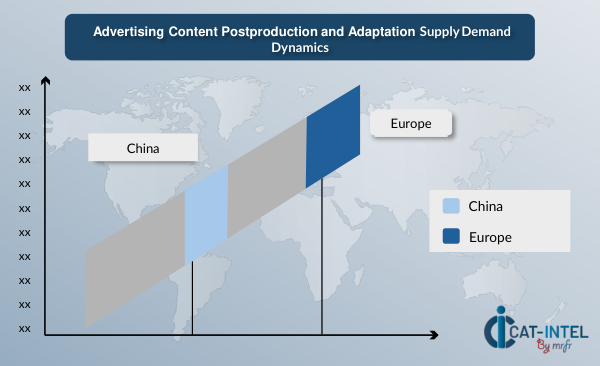 Advertising Content Postproduction and Adaptation Supply Demand Dynamics

xx
xx
xx
xx
xx
xx
xx
xx
xx
xx
xx

China

Europe

China
Europe

CAT-INTEL
By mrfr